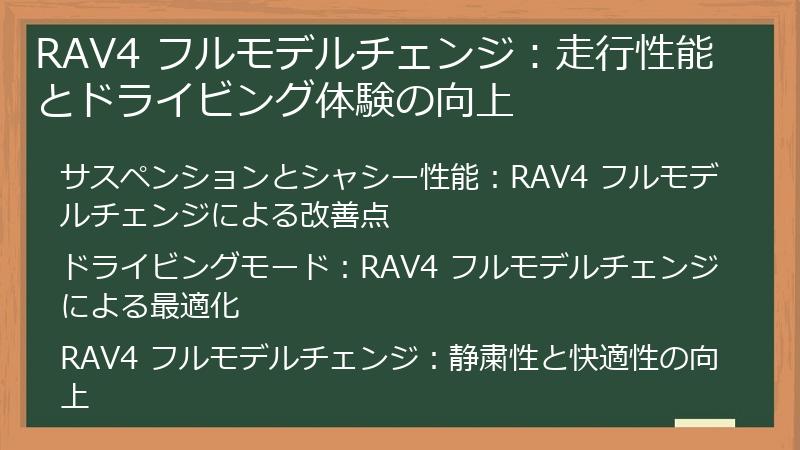 RAV4 フルモデルチェンジ：走行性能とドライビング体験の向上

サスペンションとシャシー性能：RAV4 フルモデルチェンジによる改善点

ドライビングモード：RAV4 フルモデルチェンジによる最適化

RAV4 フルモデルチェンジ：静粛性と快適性の向上